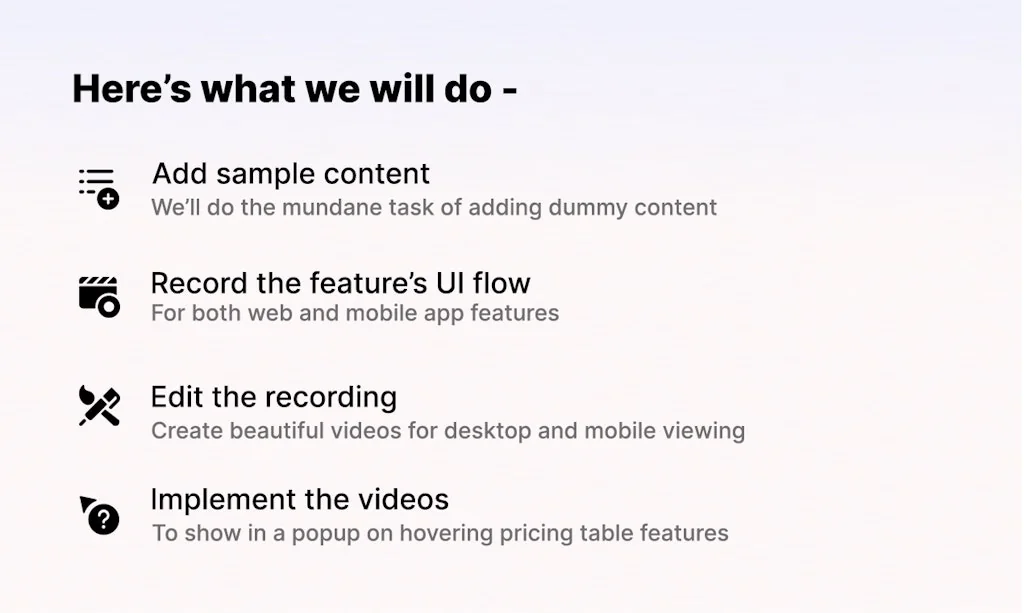 Here’s what we will do -

Add sample content
We’ll do the mundane task of adding dummy content

Record the feature’s UI flow
For both web and mobile app features

Edit the recording
Create beautiful videos for desktop and mobile viewing

Implement the videos
To show in a popup on hovering pricing table features